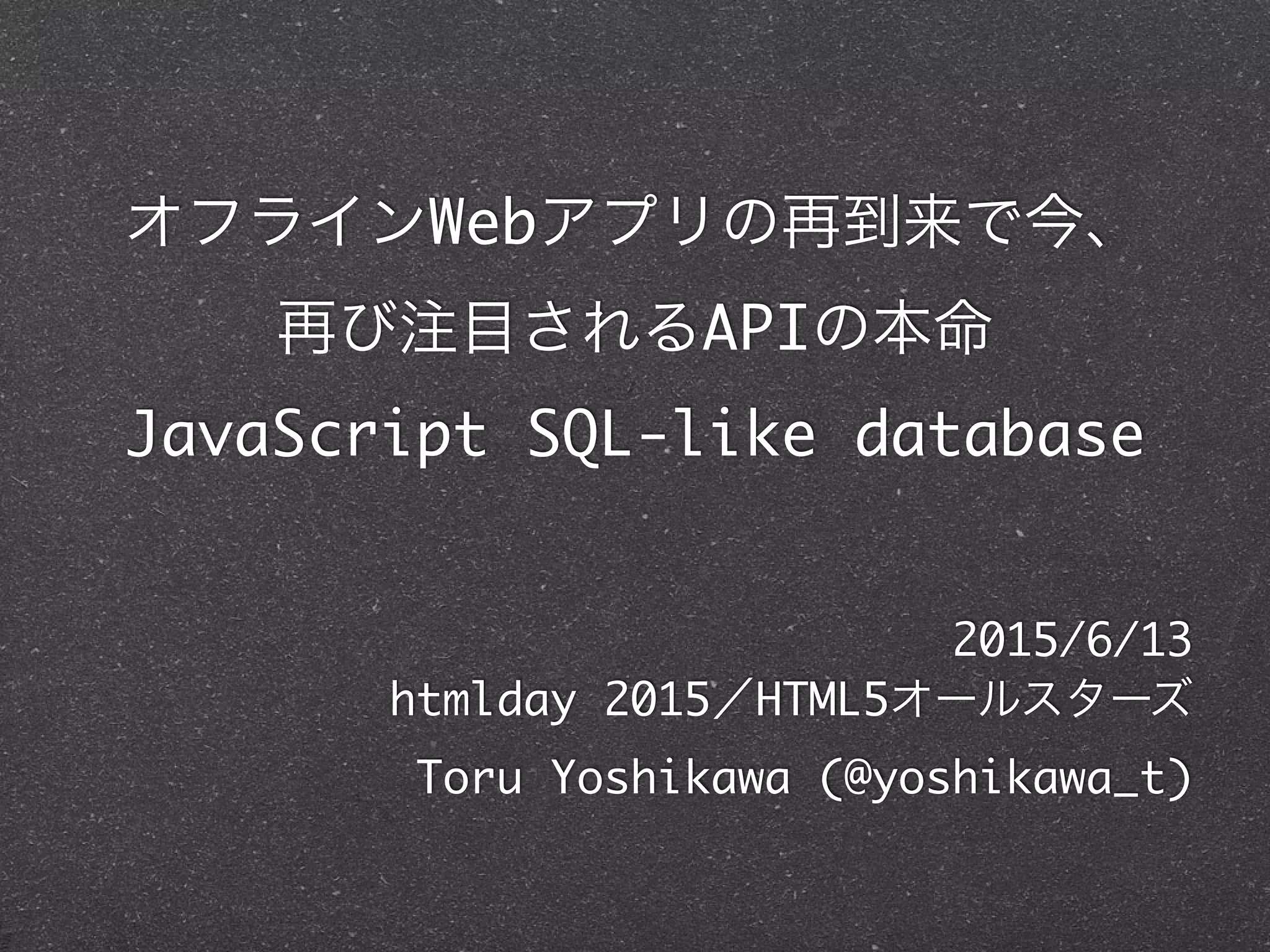 オフラインWebアプリの再到来で今、
再び注目されるAPIの本命
JavaScript SQL-like database

2015/6/13
htmlday 2015／HTML5オールスターズ
Toru Yoshikawa (@yoshikawa_t)